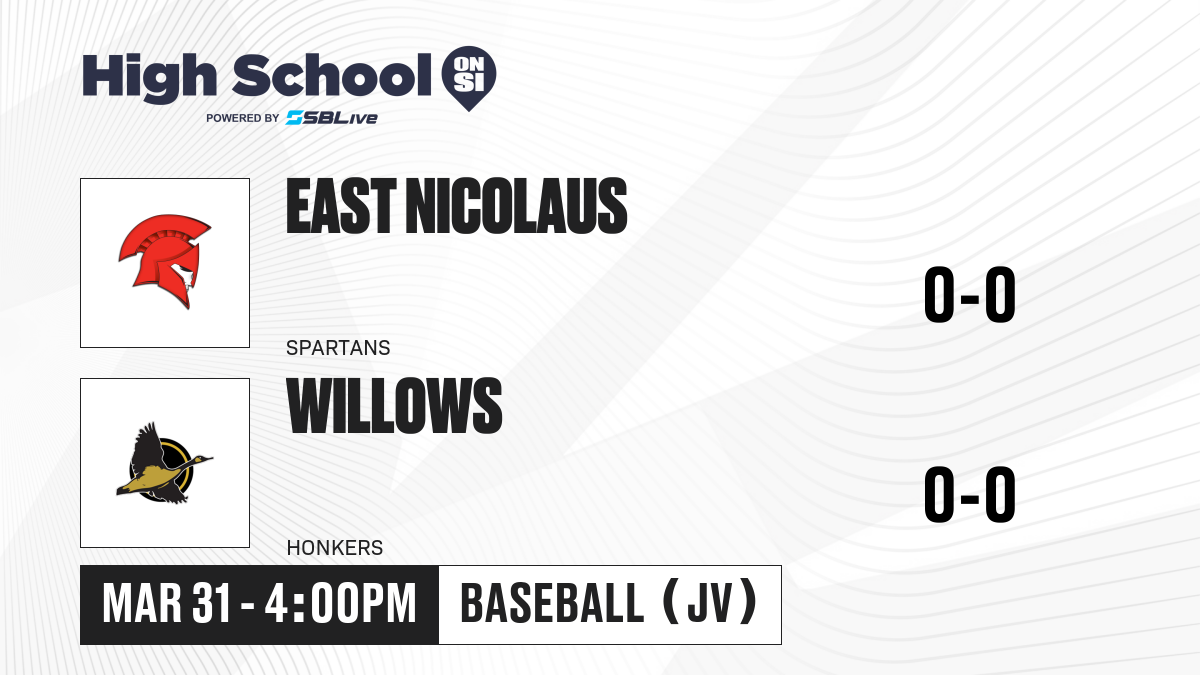 High School ON SI
POWERED BY SBLive

EAST NICOLAUS
SPARTANS
0-0

WILLOWS
HONKERS
0-0

MAR 31 - 4:00PM
BASEBALL (JV)